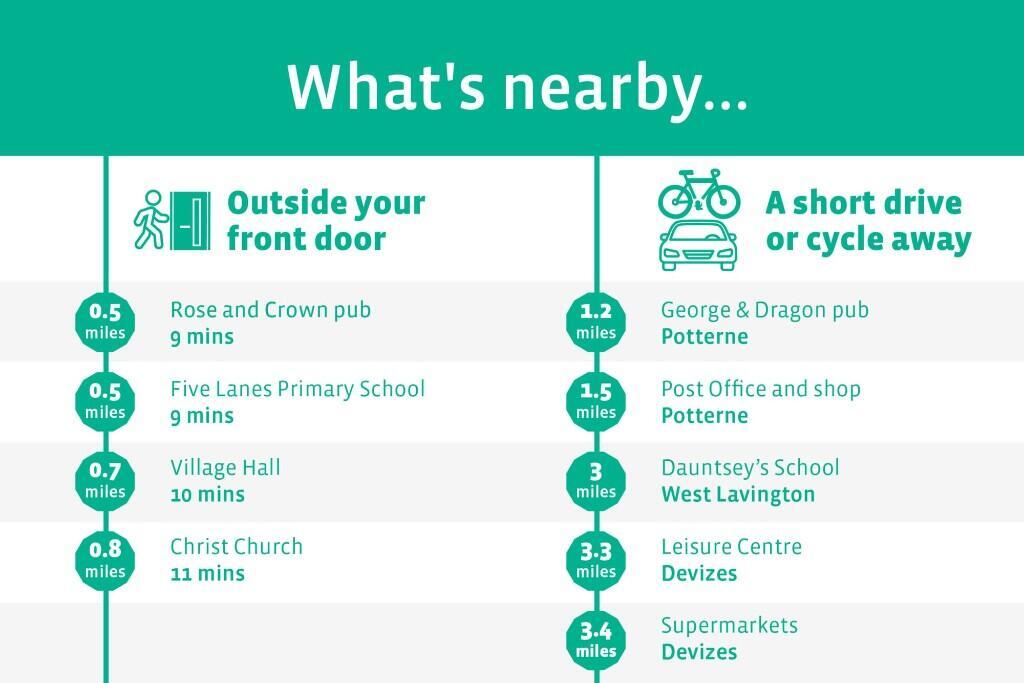 What's nearby...

Outside your front door

0.5 miles
Rose and Crown pub
9 mins

0.5 miles
Five Lanes Primary School
9 mins

0.7 miles
Village Hall
10 mins

0.8 miles
Christ Church
11 mins

A short drive or cycle away

1.2 miles
George & Dragon pub
Potterne

1.5 miles
Post Office and shop
Potterne

3 miles
Dauntsey's School
West Lavington

3.3 miles
Leisure Centre
Devizes

3.4 miles
Supermarkets
Devizes